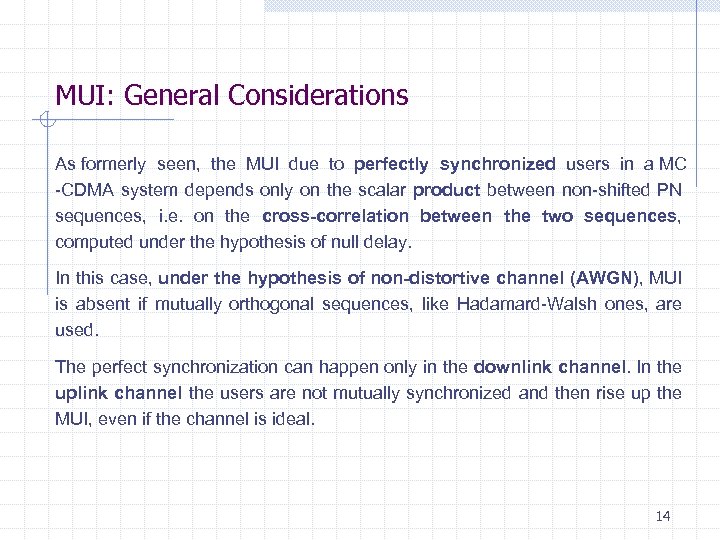 MUI: General Considerations

As formerly seen, the MUI due to perfectly synchronized users in a MC -CDMA system depends only on the scalar product between non-shifted PN sequences, i.e. on the cross-correlation between the two sequences, computed under the hypothesis of null delay.

In this case, under the hypothesis of non-distortive channel (AWGN), MUI is absent if mutually orthogonal sequences, like Hadamard-Walsh ones, are used.

The perfect synchronization can happen only in the downlink channel. In the uplink channel the users are not mutually synchronized and then rise up the MUI, even if the channel is ideal.

14